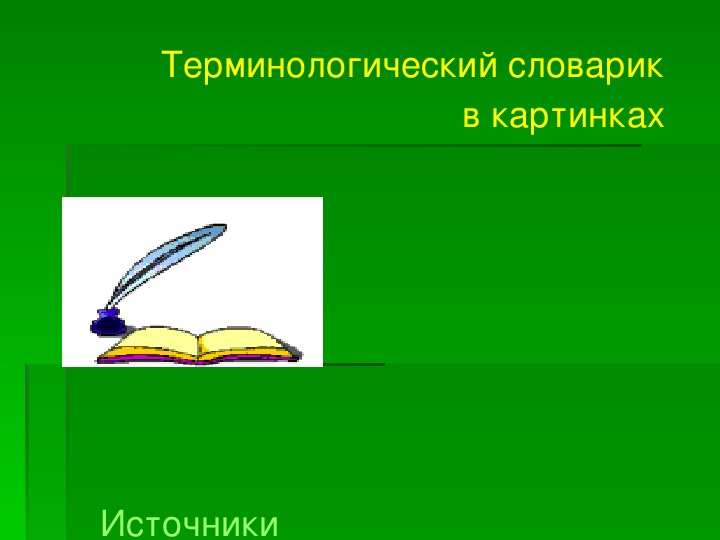 Терминологический словарик
в картинках

Источники